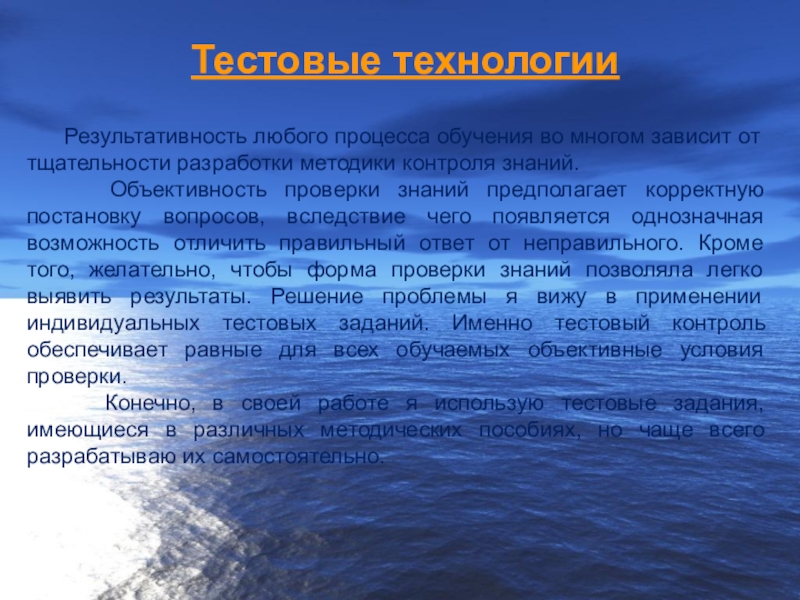 Тестовые технологии

Результативность любого процесса обучения во многом зависит от тщательности разработки методики контроля знаний.

Объективность проверки знаний предполагает корректную постановку вопросов, вследствие чего появляется однозначная возможность отличить правильный ответ от неправильного. Кроме того, желательно, чтобы форма проверки знаний позволяла легко выявить результаты. Решение проблемы я вижу в применении индивидуальных тестовых заданий. Именно тестовый контроль обеспечивает равные для всех обучаемых объективные условия проверки.

Конечно, в своей работе я использую тестовые задания, имеющиеся в различных методических пособиях, но чаще всего разрабатываю их самостоятельно.